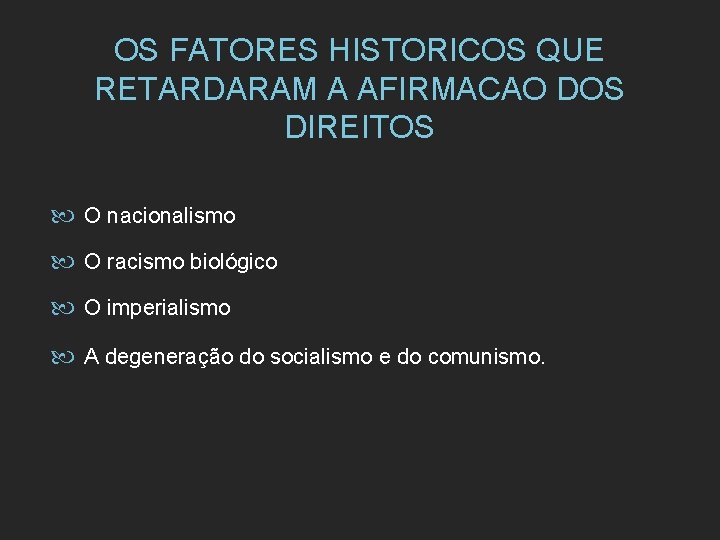 OS FATORES HISTORICOS QUE RETARDARAM A AFIRMACAO DOS DIREITOS

O nacionalismo

O racismo biológico

O imperialismo

A degeneração do socialismo e do comunismo.